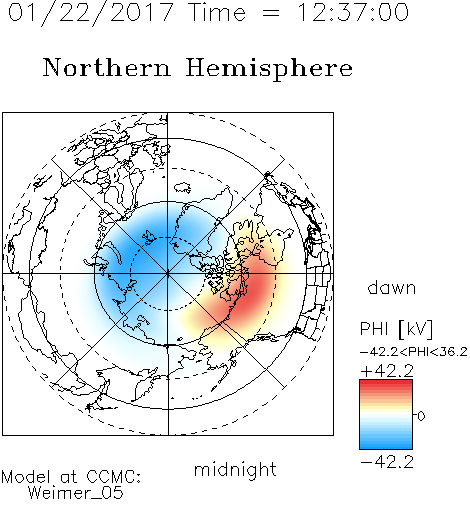 01/22/2017 Time = 12:37:00

Northern Hemisphere

dawn

PHI [kV]

-42.2<PHI<36.2

+42.2

0

-42.2

midnight

Model at CCMC:
Weimer_05